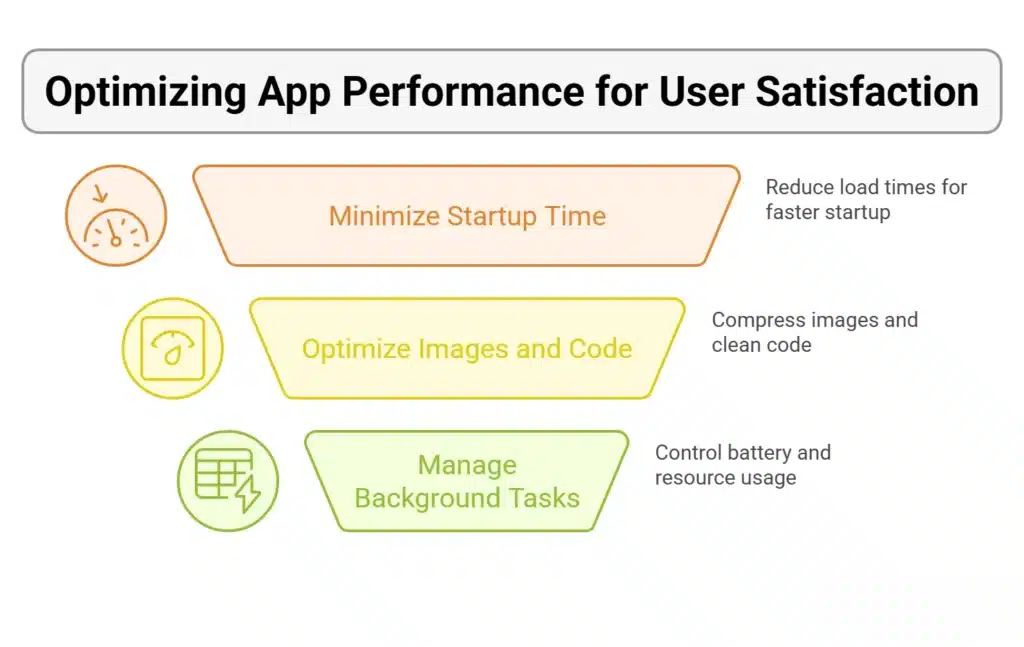 Optimizing App Performance for User Satisfaction

Minimize Startup Time

Reduce load times for faster startup

Optimize Images and Code

Compress images and clean code

Manage Background Tasks

Control battery and resource usage